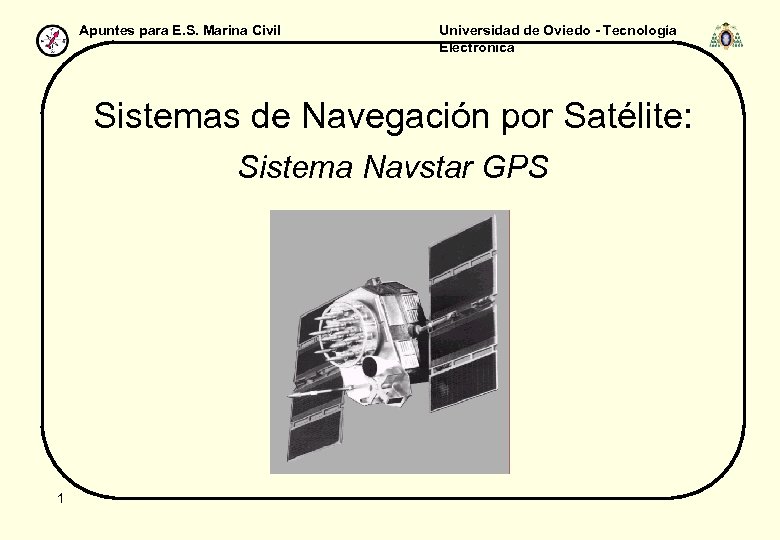 Apuntes para E.S. Marina Civil

Universidad de Oviedo - Tecnología Electrónica

Sistemas de Navegación por Satélite:

Sistema Navstar GPS

1